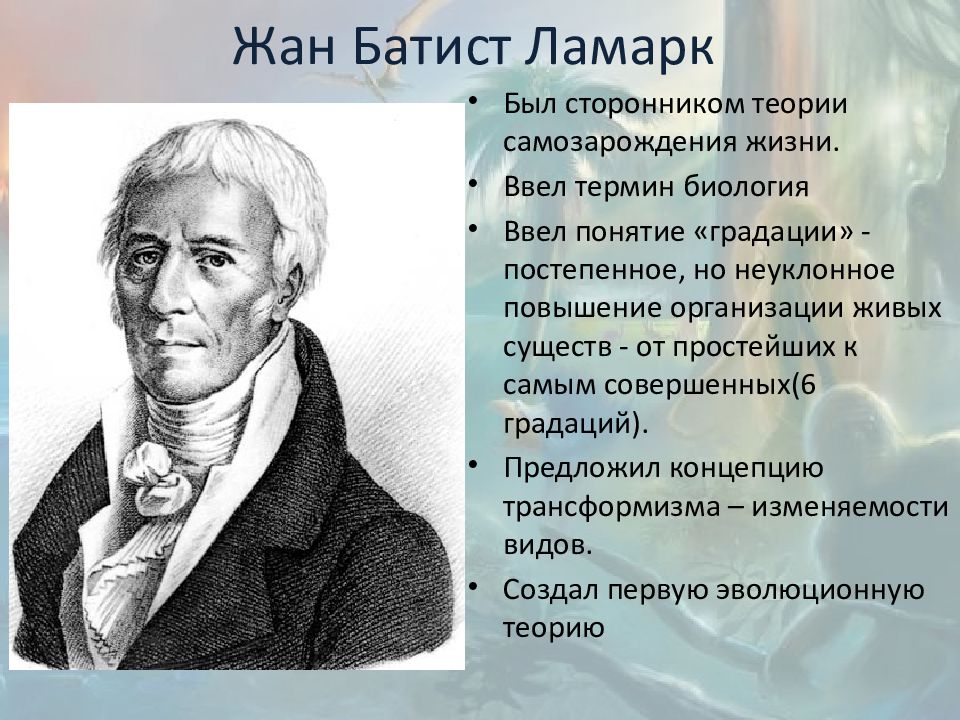 Жан Батист Ламарк

• Был сторонником теории самозарождения жизни.
• Ввел термин биология
• Ввел понятие «градации» - постепенное, но неуклонное повышение организации живых существ - от простейших к самым совершенных(6 градаций).
• Предложил концепцию трансформизма – изменяемости видов.
• Создал первую эволюционную теорию